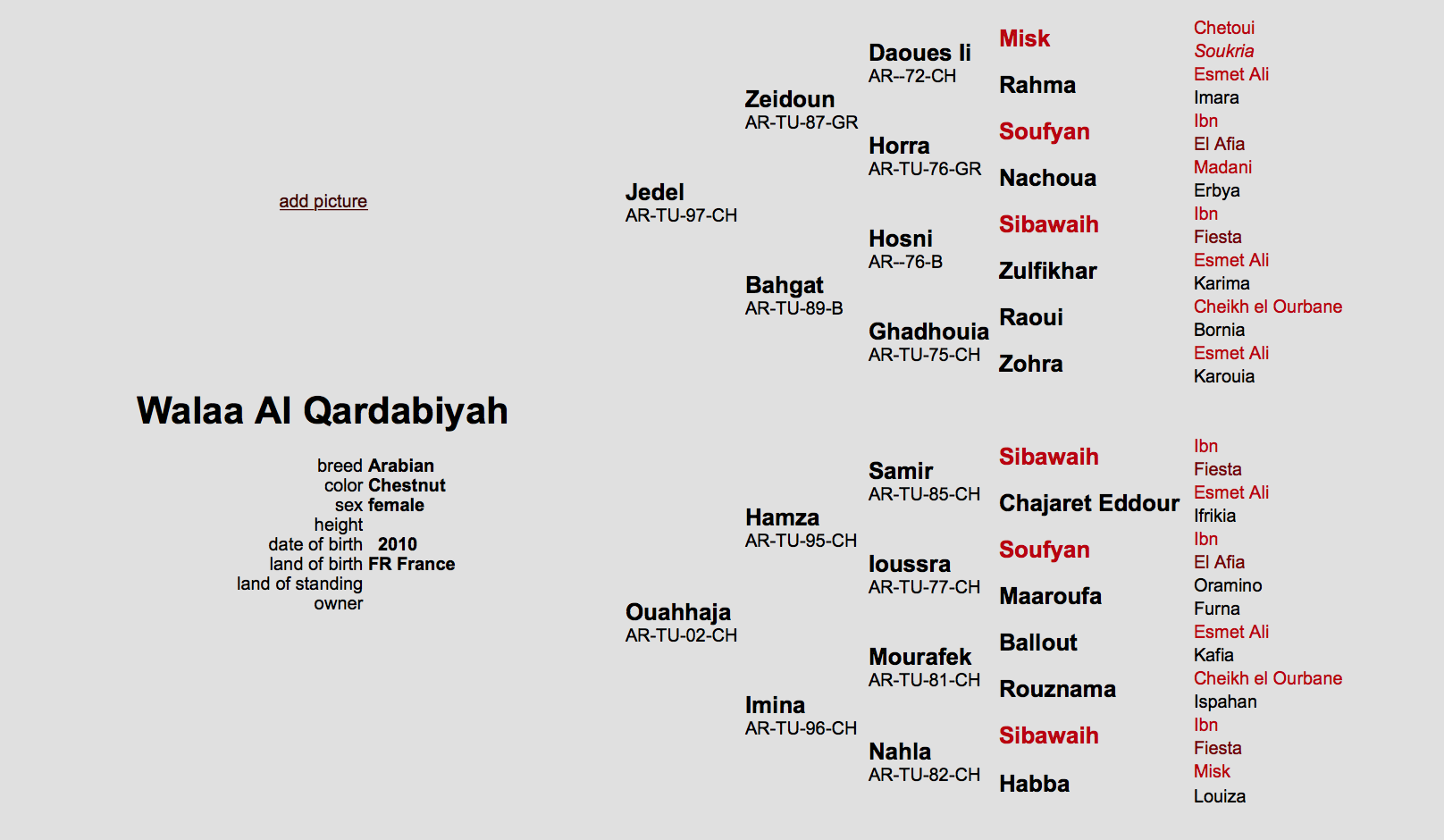 add picture

Walaa Al Qardabiyah

breed Arabian
color Chestnut
sex female
height
date of birth 2010
land of birth FR France
land of standing
owner

Jedel
AR-TU-97-CH

Ouahhaja
AR-TU-02-CH

Zeidoun
AR-TU-87-GR

Bahgat
AR-TU-89-B

Hamza
AR-TU-95-CH

Imina
AR-TU-96-CH

Daoues Ii
AR--72-CH

Horra
AR-TU-76-GR

Hosni
AR--76-B

Ghadhouia
AR-TU-75-CH

Samir
AR-TU-85-CH

Ioussra
AR-TU-77-CH

Mourafek
AR-TU-81-CH

Nahla
AR-TU-82-CH

Misk
Rahma
Soufyan
Nachoua
Sibawaih
Zulfikhar
Raoui
Zohra
Sibawaih
Chajaret Eddour
Soufyan
Maaroufa
Ballout
Rouznama
Sibawaih
Habba

Chetoui
Soukria
Esmet Ali
Imara
Ibn
El Afia
Madani
Erbya
Ibn
Fiesta
Esmet Ali
Karima
Cheikh el Ourbane
Bornia
Esmet Ali
Karouia
Ibn
Fiesta
Esmet Ali
Ifrikia
Ibn
El Afia
Oramino
Furna
Esmet Ali
Kafia
Cheikh el Ourbane
Ispahan
Ibn
Fiesta
Misk
Louiza